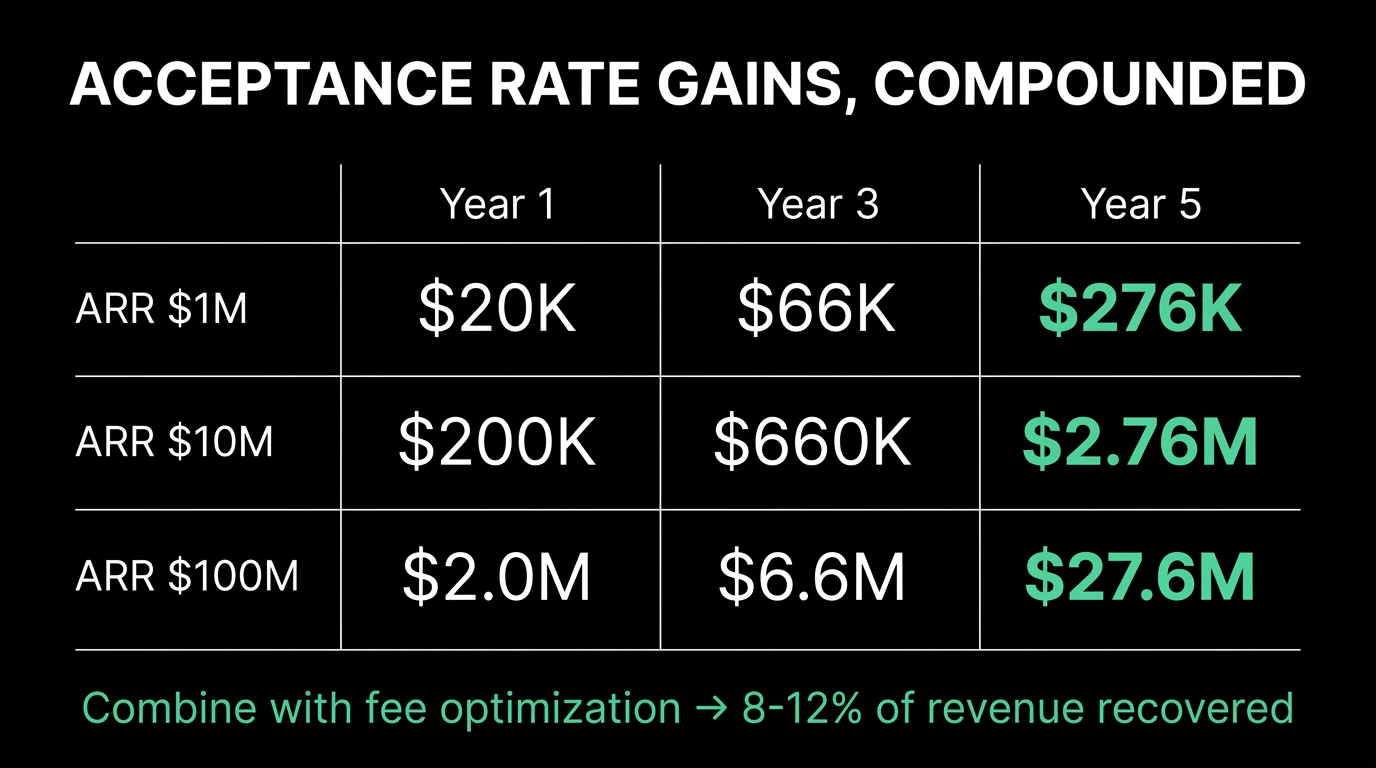 ACCEPTANCE RATE GAINS, COMPOUNDED

|  | Year 1 | Year 3 | Year 5 |
|---|---|---|---|
| ARR $1M | $20K | $66K | $276K |
| ARR $10M | $200K | $660K | $2.76M |
| ARR $100M | $2.0M | $6.6M | $27.6M |

Combine with fee optimization → 8-12% of revenue recovered